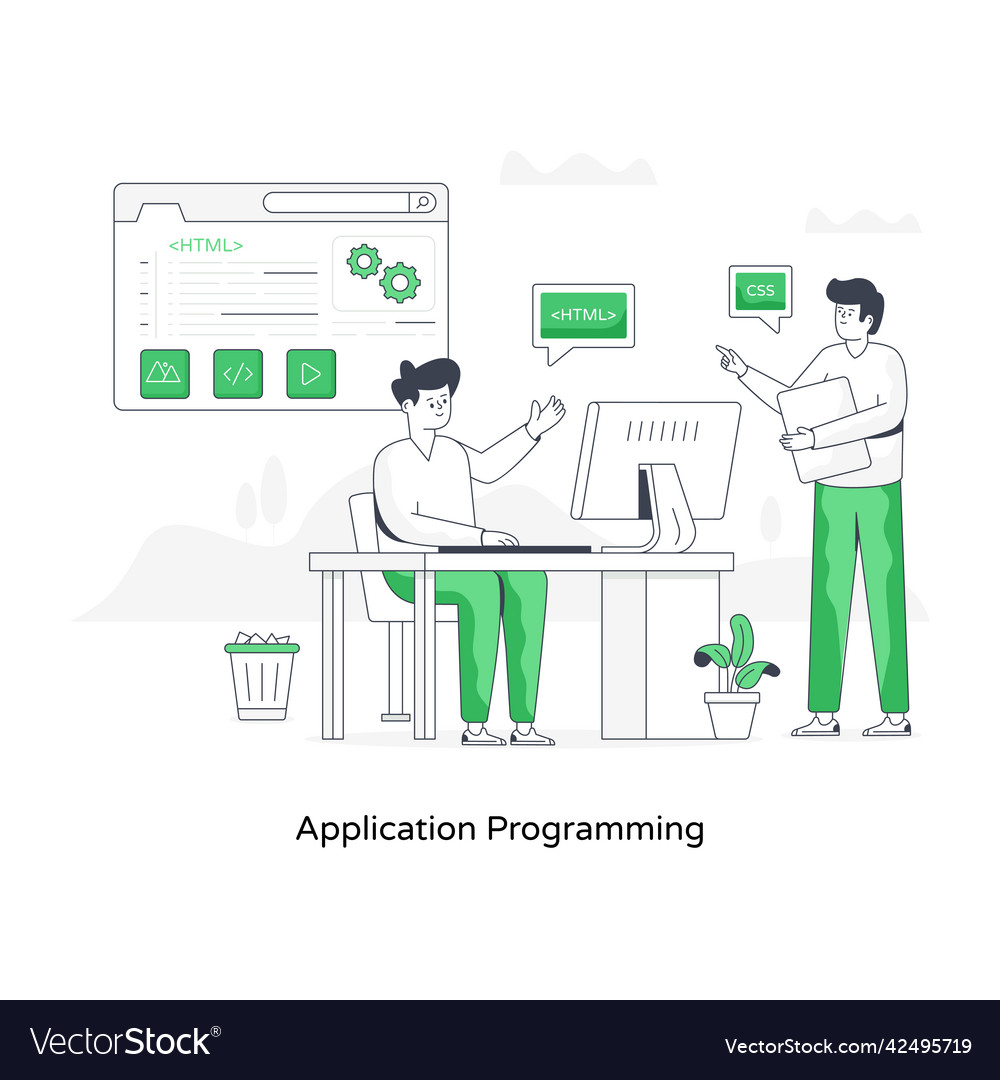 <HTML>

</>

<HTML>

CSS

Application Programming

VectorStock®

VectorStock.com/42495719